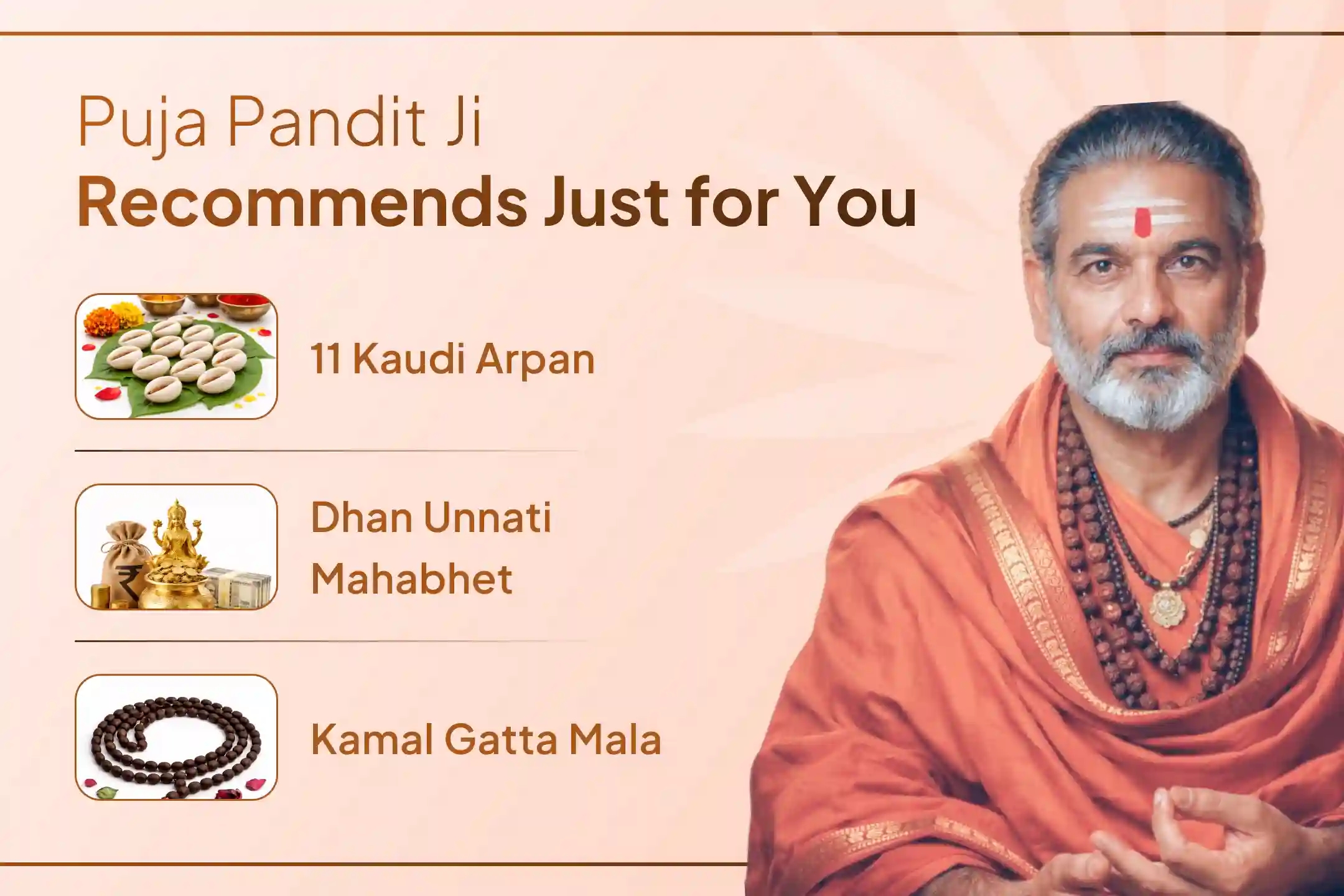 Puja Pandit Ji
Recommends Just for You

11 Kaudi Arpan

Dhan Unnati Mahabhet

Kamal Gatta Mala